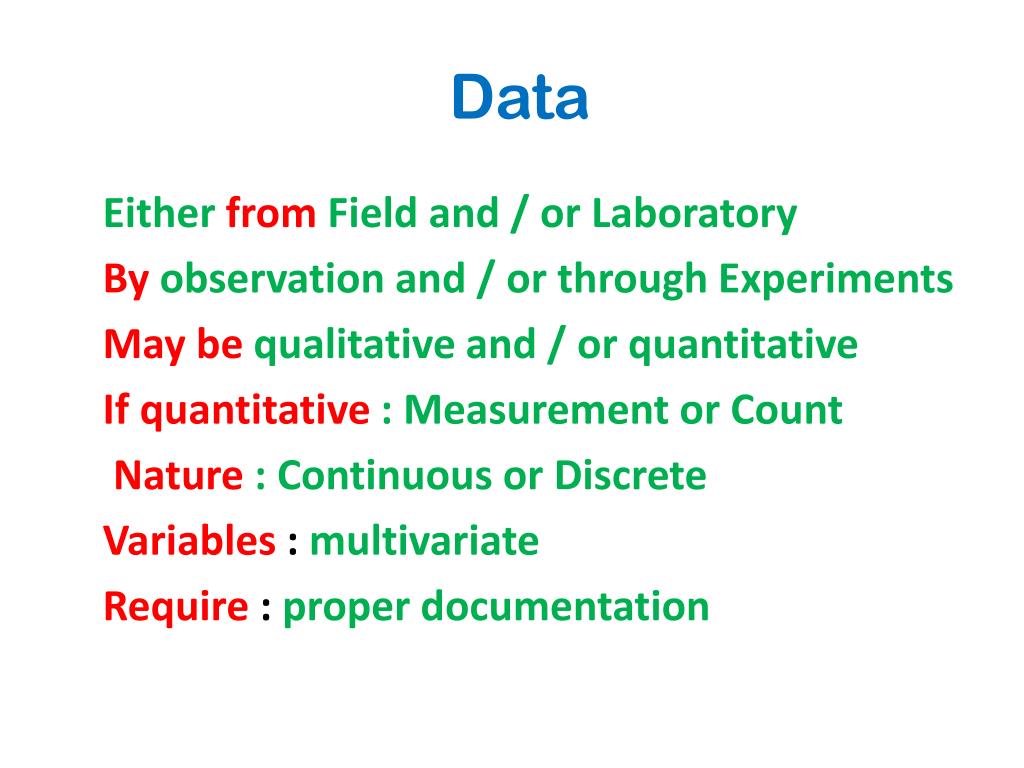 Data

Either from Field and / or Laboratory
By observation and / or through Experiments
May be qualitative and / or quantitative
If quantitative : Measurement or Count
Nature : Continuous or Discrete
Variables : multivariate
Require : proper documentation